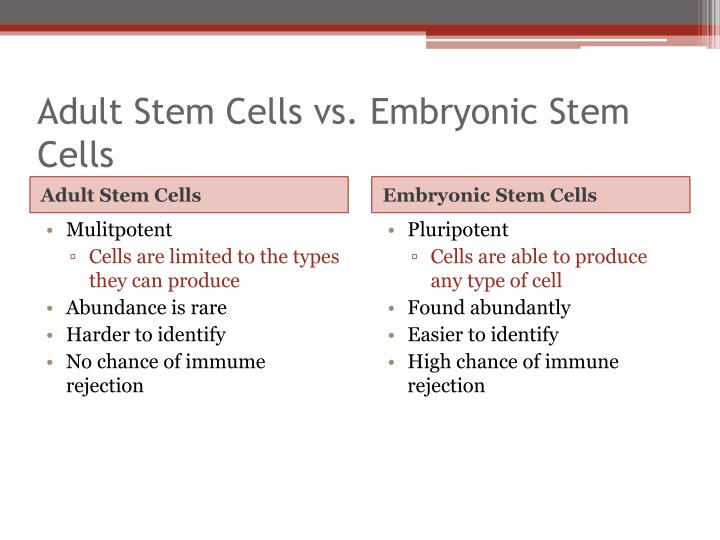 Adult Stem Cells vs. Embryonic Stem Cells

Adult Stem Cells

• Mulitpotent
 ▫ Cells are limited to the types they can produce
• Abundance is rare
• Harder to identify
• No chance of immume rejection

Embryonic Stem Cells

• Pluripotent
 ▫ Cells are able to produce any type of cell
• Found abundantly
• Easier to identify
• High chance of immune rejection